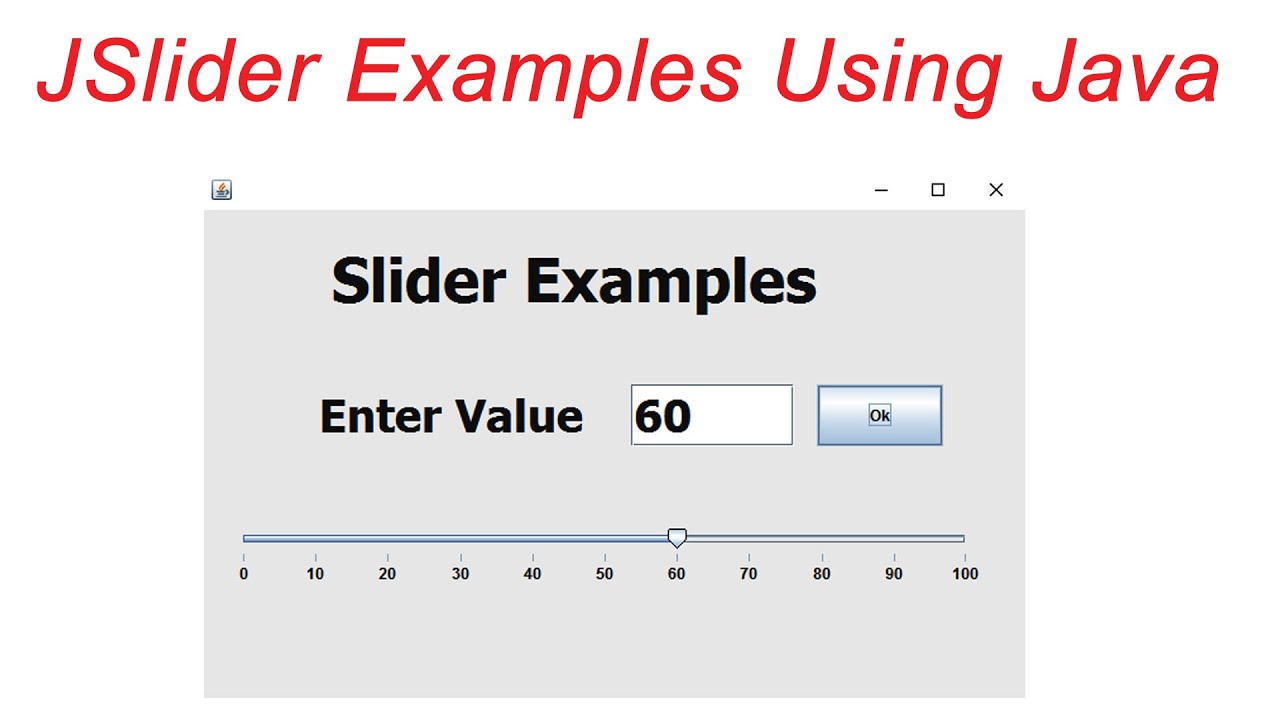 JSlider Examples Using Java

Slider Examples

Enter Value 60 Ok

0 10 20 30 40 50 60 70 80 90 100